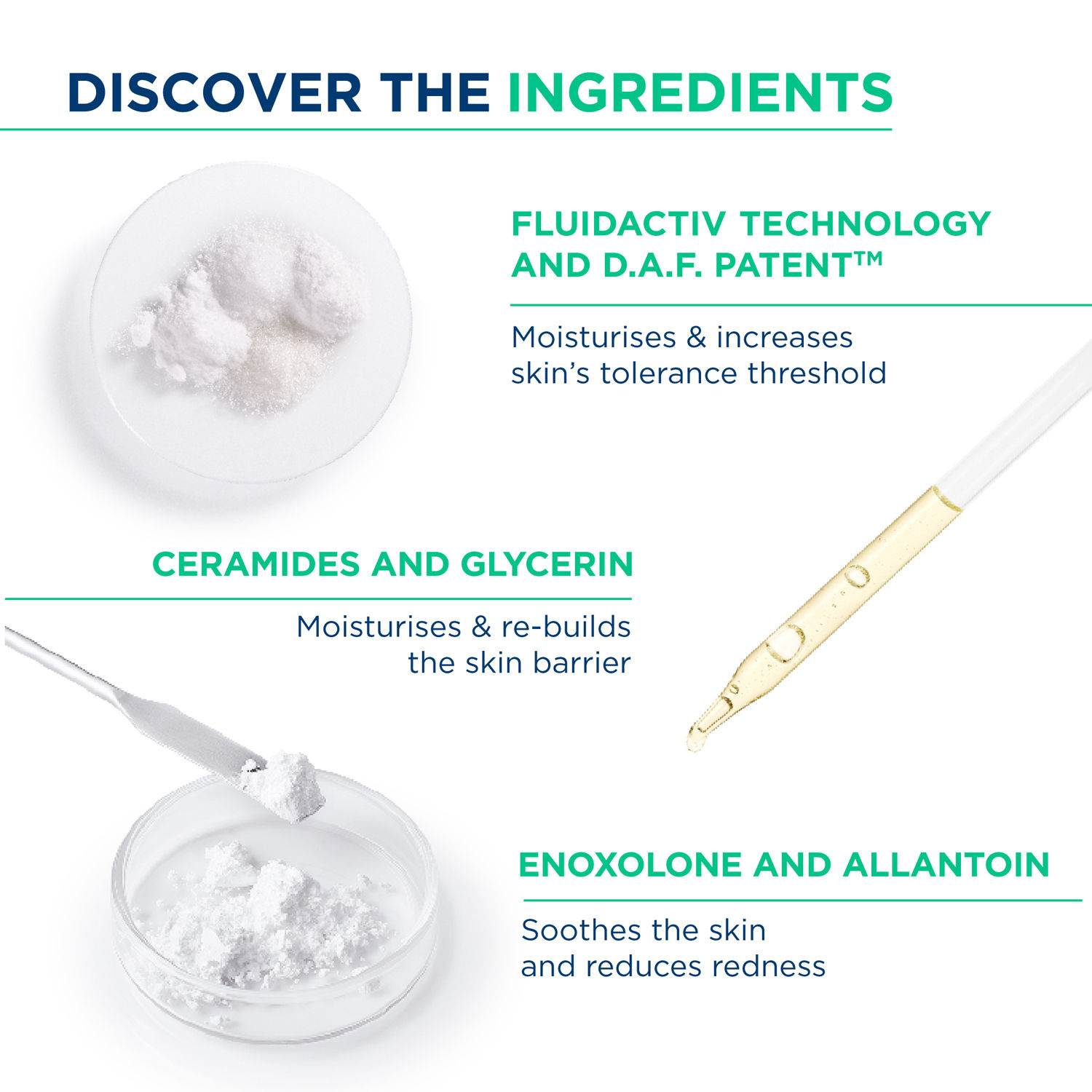 DISCOVER THE INGREDIENTS

FLUIDACTIV TECHNOLOGY AND D.A.F. PATENT™

Moisturises & increases skin's tolerance threshold

CERAMIDES AND GLYCERIN

Moisturises & re-builds the skin barrier

ENOXOLONE AND ALLANTOIN

Soothes the skin and reduces redness